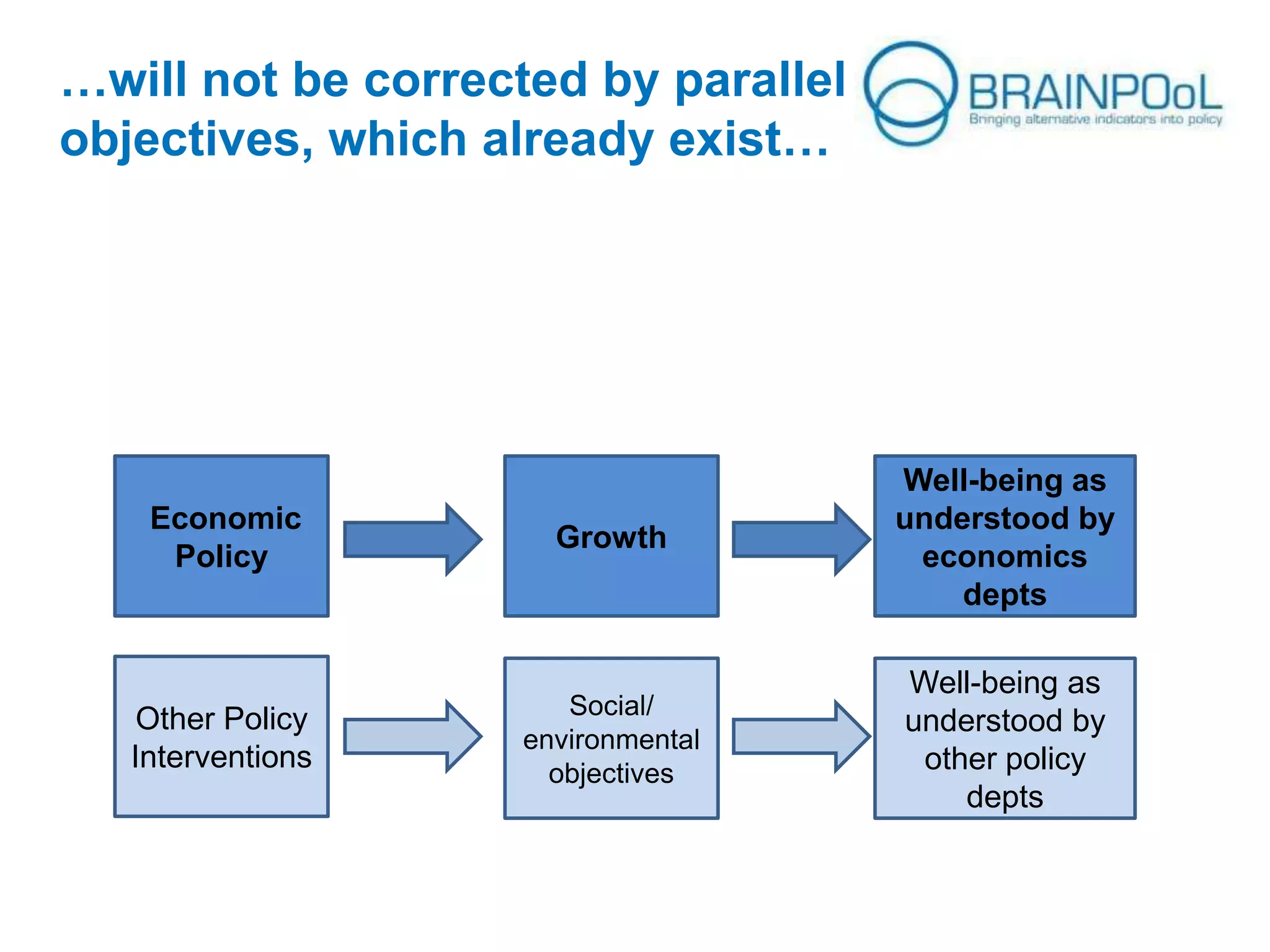 …will not be corrected by parallel objectives, which already exist…

BRAINPOoL
Bringing alternative indicators into policy

Economic Policy

Growth

Well-being as understood by economics depts

Other Policy Interventions

Social/ environmental objectives

Well-being as understood by other policy depts